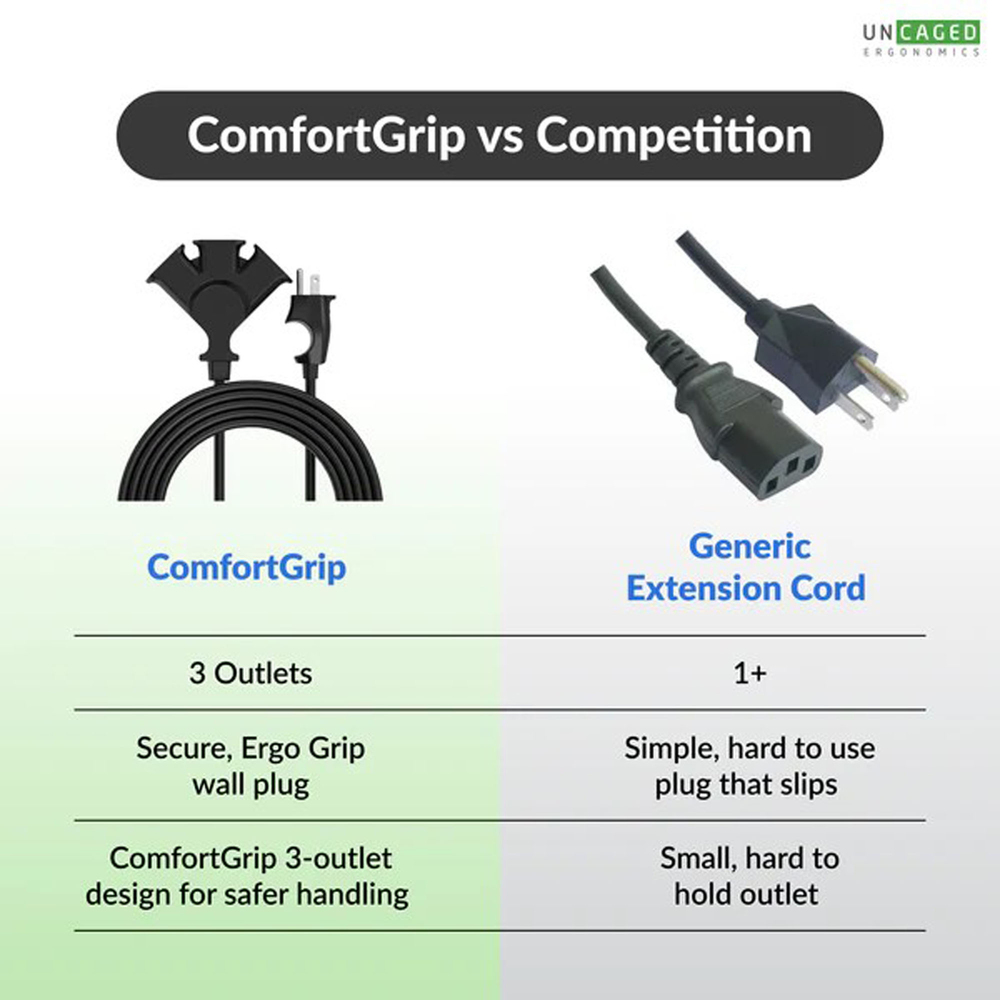 UNCAGED
ERGONOMICS

ComfortGrip vs Competition

| ComfortGrip | Generic Extension Cord |
|---|---|
| 3 Outlets | 1+ |
| Secure, Ergo Grip wall plug | Simple, hard to use plug that slips |
| ComfortGrip 3-outlet design for safer handling | Small, hard to hold outlet |